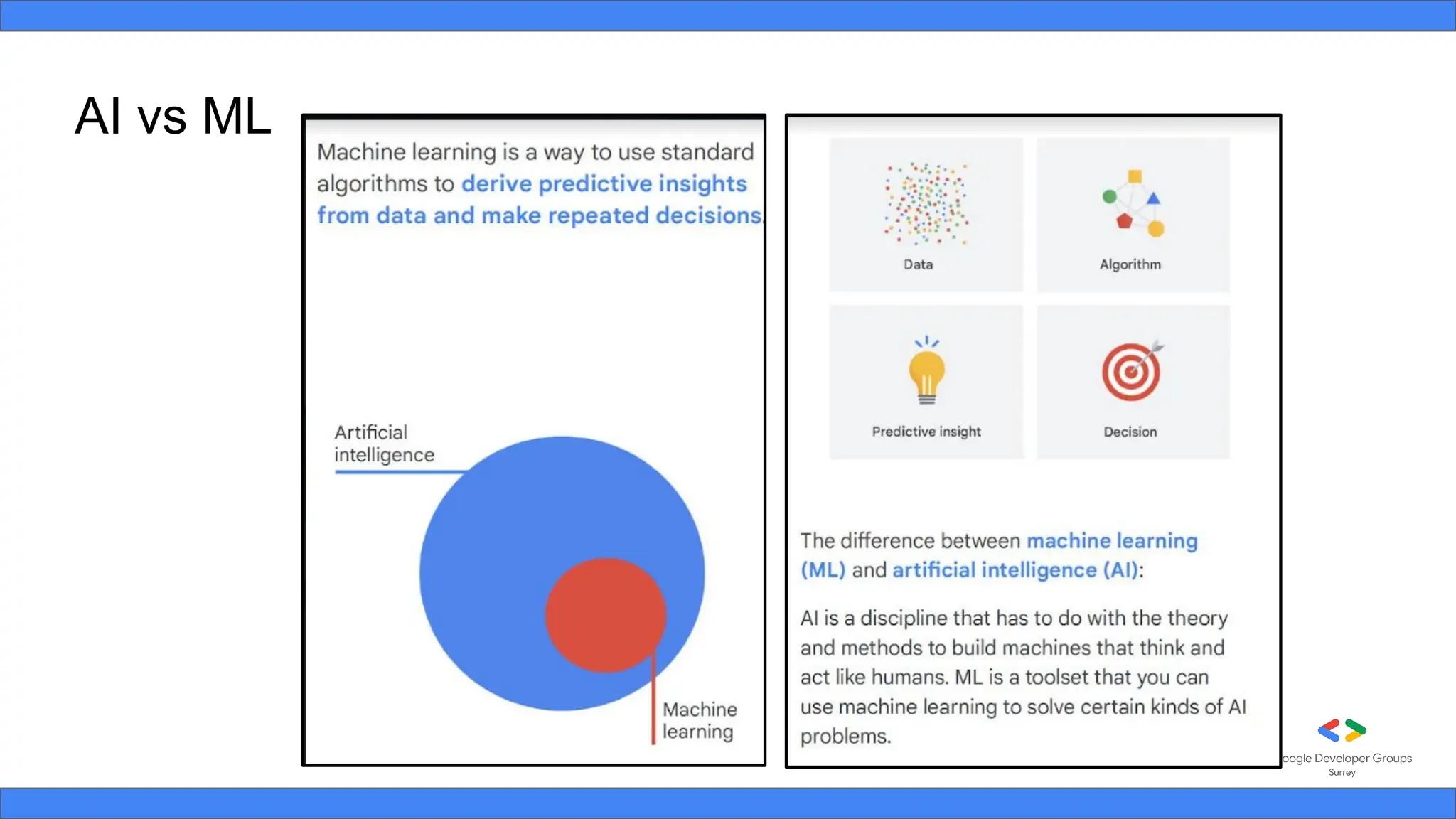 AI vs ML

Machine learning is a way to use standard algorithms to derive predictive insights from data and make repeated decisions

Artificial intelligence

Machine learning

Data

Algorithm

Predictive insight

Decision

The difference between machine learning (ML) and artificial intelligence (AI):

AI is a discipline that has to do with the theory and methods to build machines that think and act like humans. ML is a toolset that you can use machine learning to solve certain kinds of AI problems.

oogle Developer Groups
Surrey